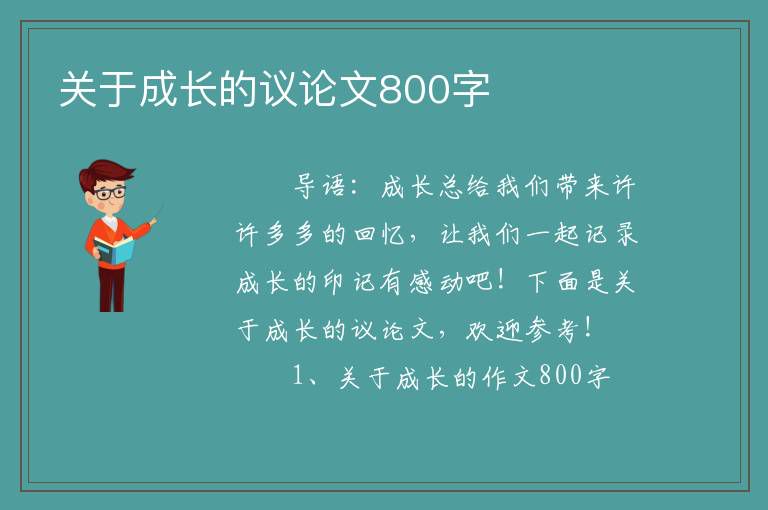 关于成长的议论文800字

导语：成长总给我们带来许许多多的回忆，让我们一起记录成长的印记有感动吧！下面是关于成长的议论文，欢迎参考！

1、关于成长的作文800字